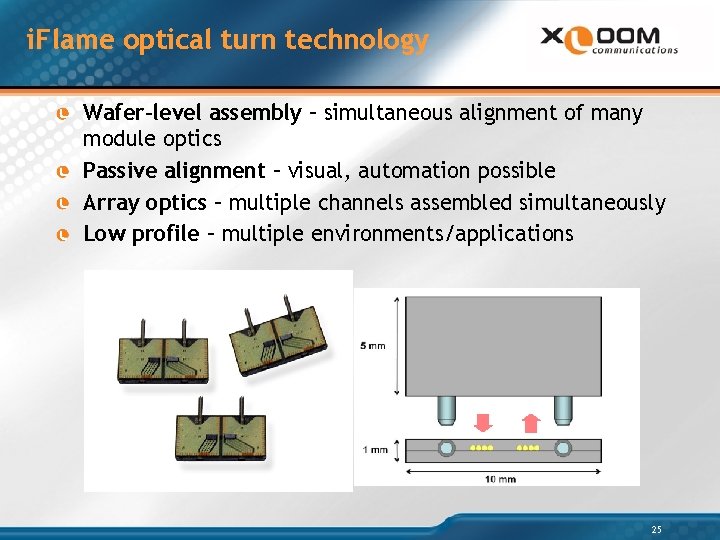 iFlame optical turn technology

XLOOM communications

Wafer-level assembly – simultaneous alignment of many module optics

Passive alignment – visual, automation possible

Array optics – multiple channels assembled simultaneously

Low profile – multiple environments/applications

5 mm

1 mm

10 mm

25